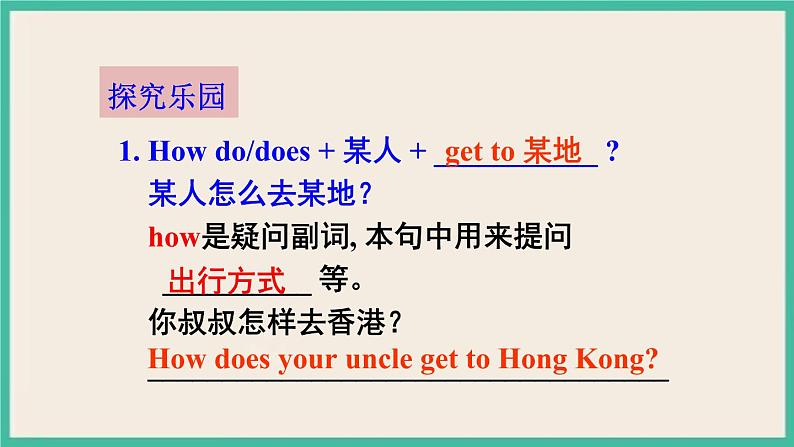 探究乐园

1. How do/does + 某人 + get to 某地 ?
某人怎么去某地？
how是疑问副词, 本句中用来提问 出行方式 等。
你叔叔怎样去香港？
How does your uncle get to Hong Kong?